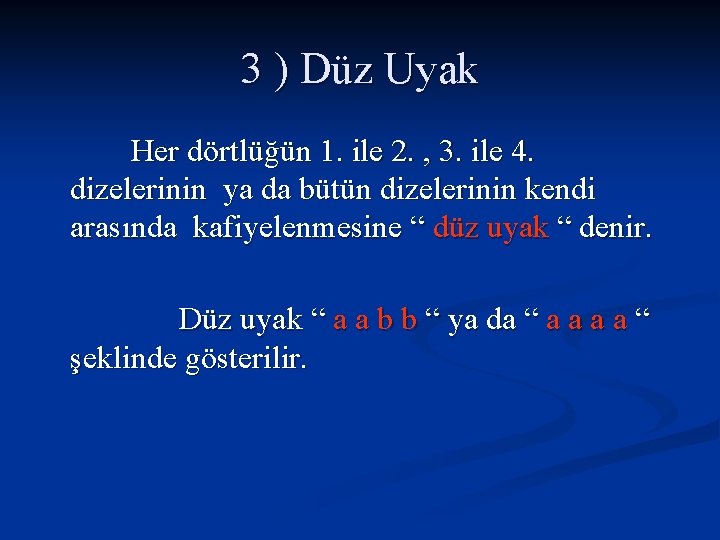 3 ) Düz Uyak

Her dörtlüğün 1. ile 2. , 3. ile 4. dizelerinin ya da bütün dizelerinin kendi arasında kafiyelenmesine “ düz uyak “ denir.

Düz uyak “ a a b b “ ya da “ a a a a “ şeklinde gösterilir.